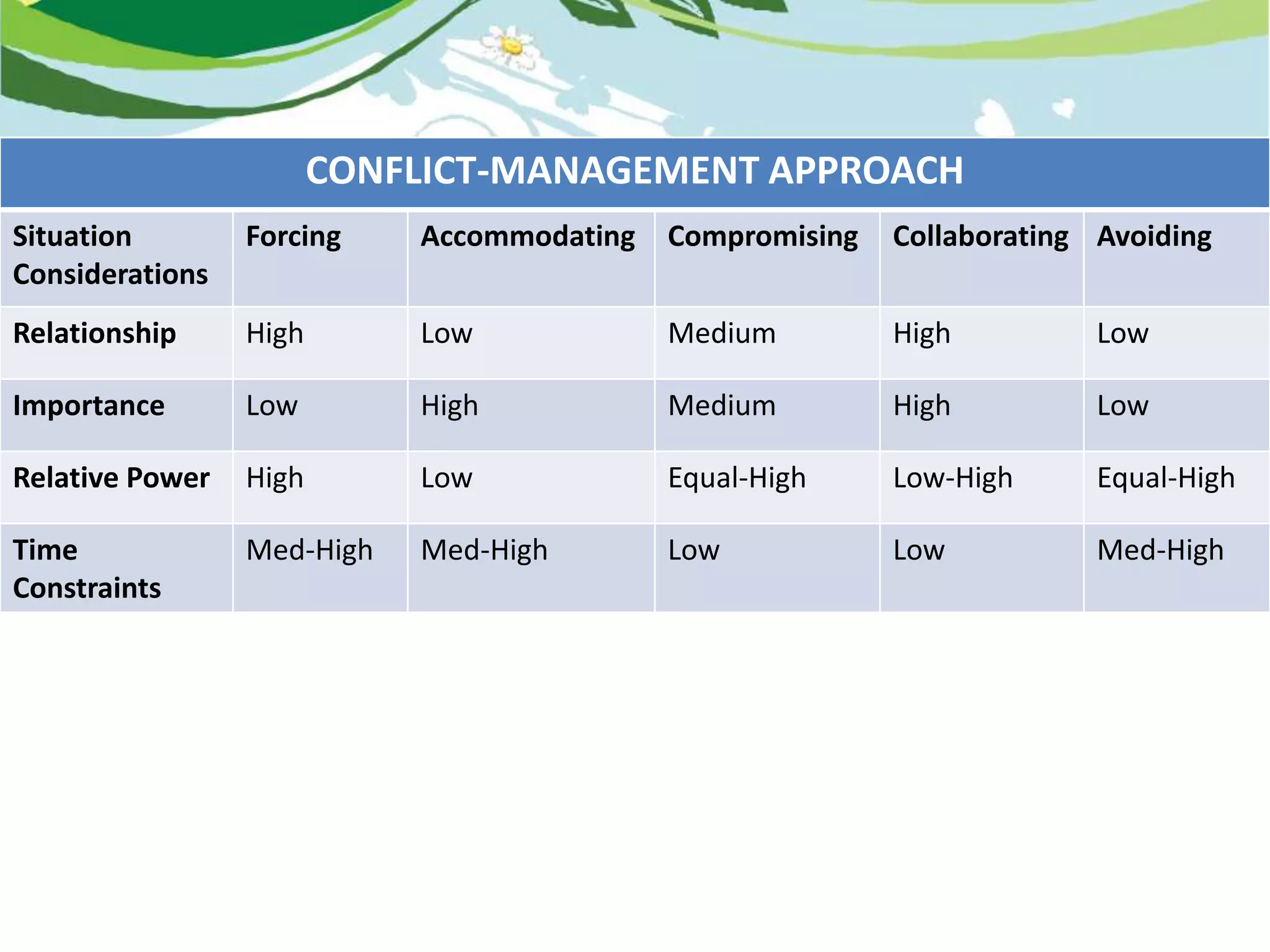 CONFLICT-MANAGEMENT APPROACH

| Situation Considerations | Forcing | Accommodating | Compromising | Collaborating | Avoiding |
|---|---|---|---|---|---|
| Relationship | High | Low | Medium | High | Low |
| Importance | Low | High | Medium | High | Low |
| Relative Power | High | Low | Equal-High | Low-High | Equal-High |
| Time Constraints | Med-High | Med-High | Low | Low | Med-High |